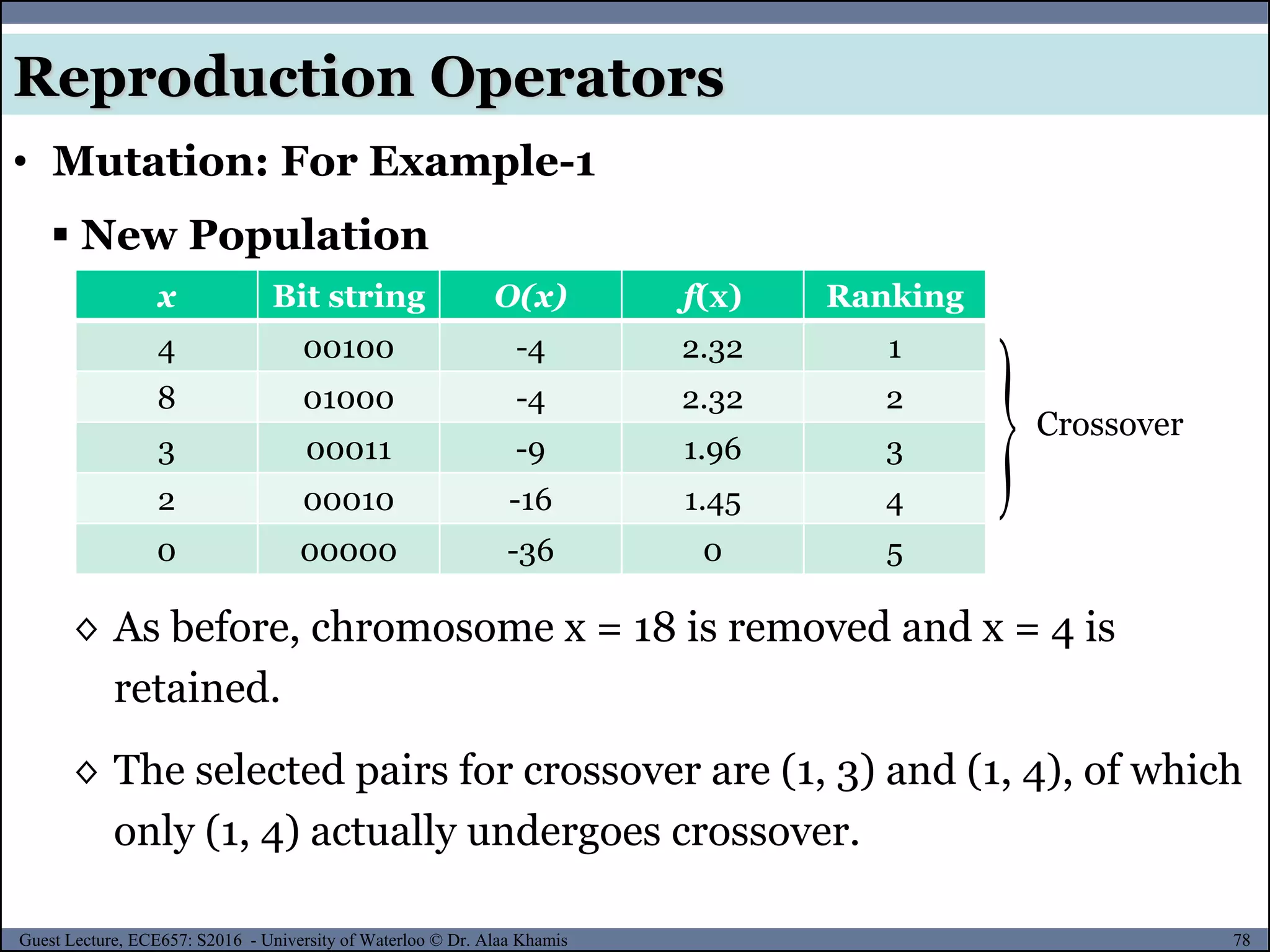 Reproduction Operators

• Mutation: For Example-1

▪ New Population

| $x$ | Bit string | $O(x)$ | $f(x)$ | Ranking |
|---|---|---|---|---|
| 4 | 00100 | -4 | 2.32 | 1 |
| 8 | 01000 | -4 | 2.32 | 2 |
| 3 | 00011 | -9 | 1.96 | 3 |
| 2 | 00010 | -16 | 1.45 | 4 |
| 0 | 00000 | -36 | 0 | 5 |

Crossover

◇ As before, chromosome x = 18 is removed and x = 4 is retained.

◇ The selected pairs for crossover are (1, 3) and (1, 4), of which only (1, 4) actually undergoes crossover.

Guest Lecture, ECE657: S2016 - University of Waterloo © Dr. Alaa Khamis 78